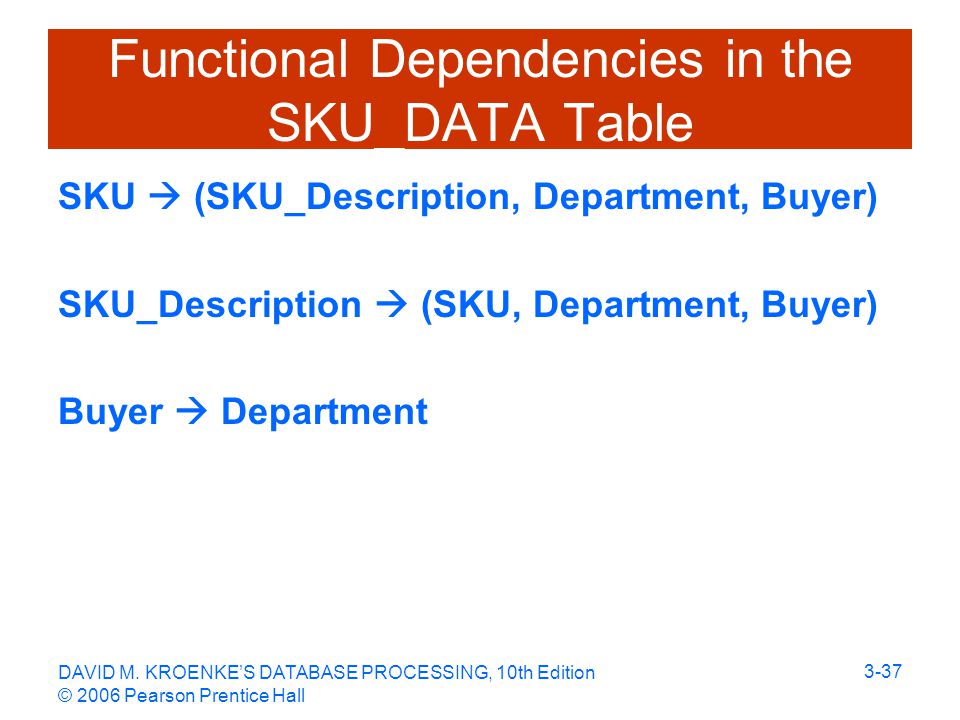 Functional Dependencies in the SKU_DATA Table

SKU → (SKU_Description, Department, Buyer)

SKU_Description → (SKU, Department, Buyer)

Buyer → Department

DAVID M. KROENKE'S DATABASE PROCESSING, 10th Edition
© 2006 Pearson Prentice Hall

3-37